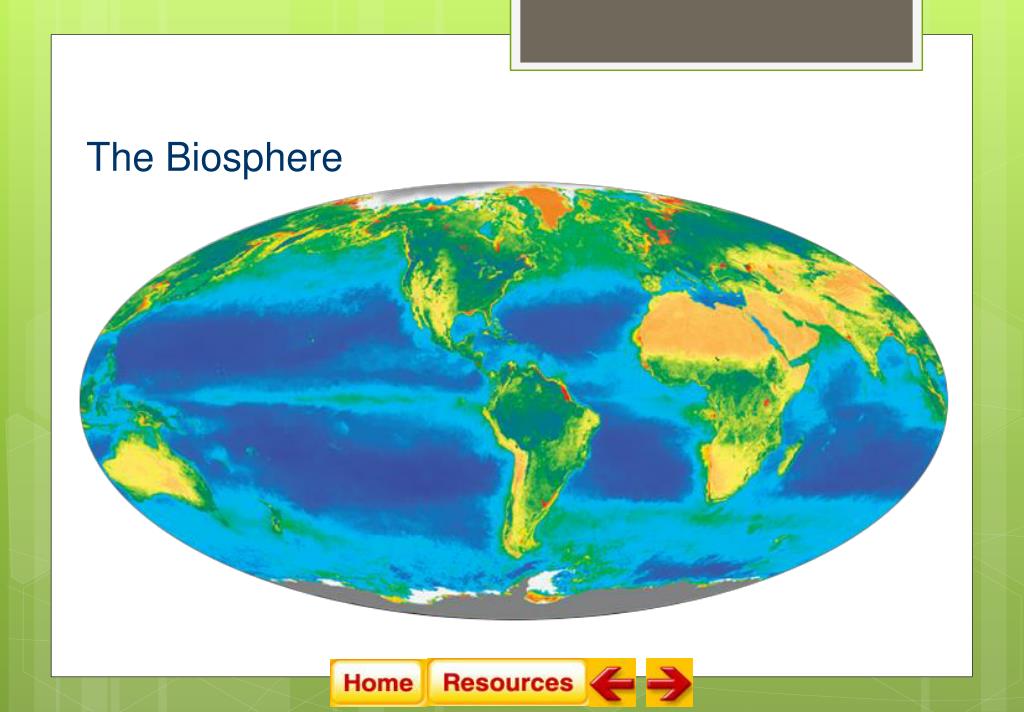 The Biosphere

Home Resources